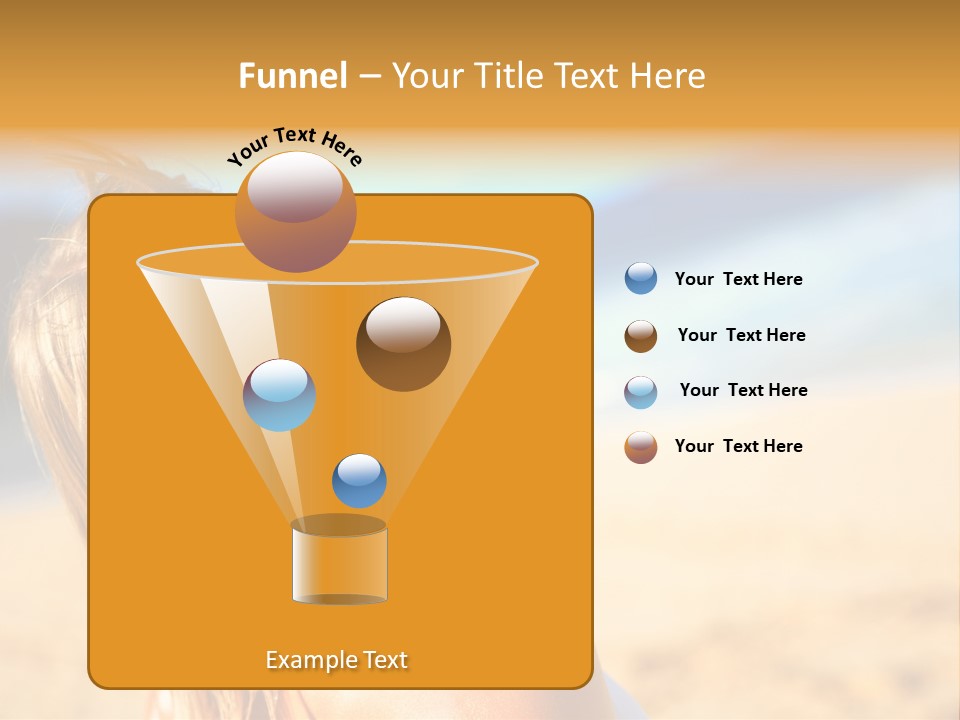 Funnel – Your Title Text Here

Your Text Here

Example Text

Your Text Here

Your Text Here

Your Text Here

Your Text Here